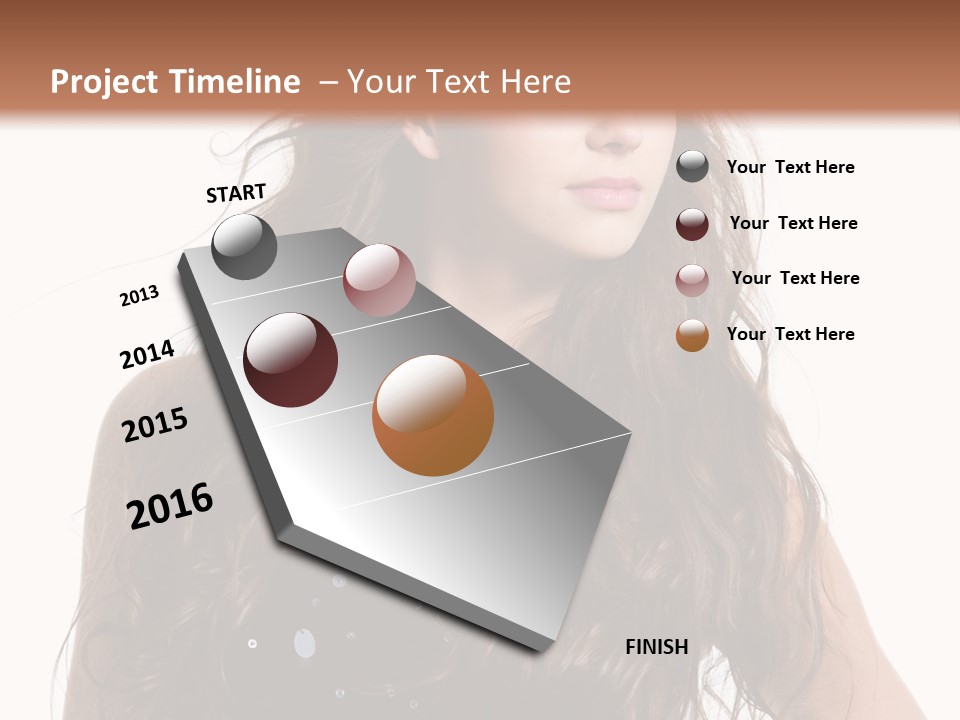 Project Timeline – Your Text Here

START

2013

2014

2015

2016

FINISH

Your Text Here

Your Text Here

Your Text Here

Your Text Here